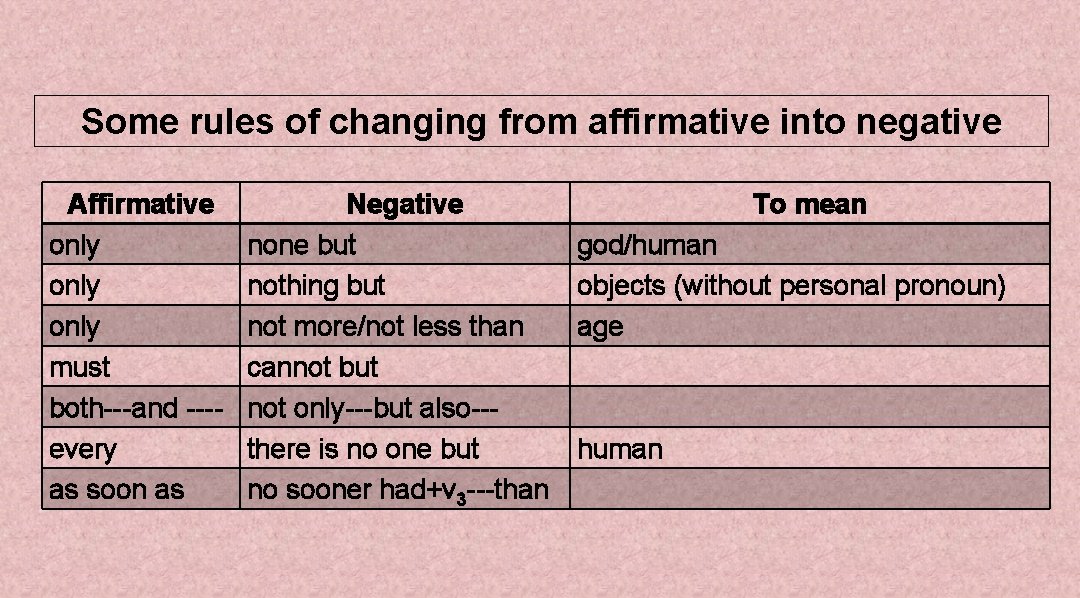 Some rules of changing from affirmative into negative

| Affirmative | Negative | To mean |
|---|---|---|
| only | none but | god/human |
| only | nothing but | objects (without personal pronoun) |
| only | not more/not less than | age |
| must | cannot but | |
| both---and ---- | not only---but also--- | |
| every | there is no one but | human |
| as soon as | no sooner had+$v_3$---than | |